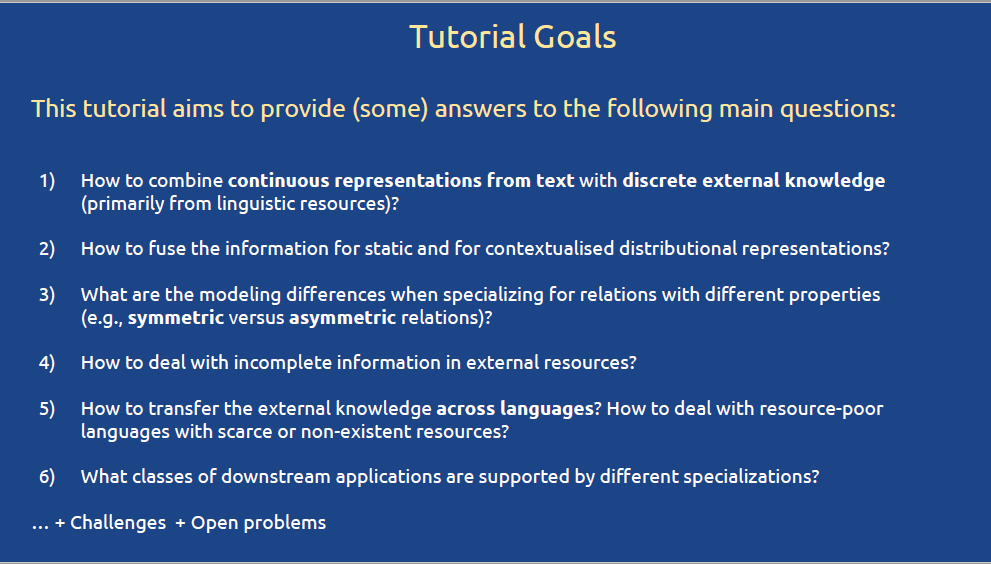 Tutorial Goals

This tutorial aims to provide (some) answers to the following main questions:

1) How to combine continuous representations from text with discrete external knowledge (primarily from linguistic resources)?

2) How to fuse the information for static and for contextualised distributional representations?

3) What are the modeling differences when specializing for relations with different properties (e.g., symmetric versus asymmetric relations)?

4) How to deal with incomplete information in external resources?

5) How to transfer the external knowledge across languages? How to deal with resource-poor languages with scarce or non-existent resources?

6) What classes of downstream applications are supported by different specializations?

... + Challenges + Open problems